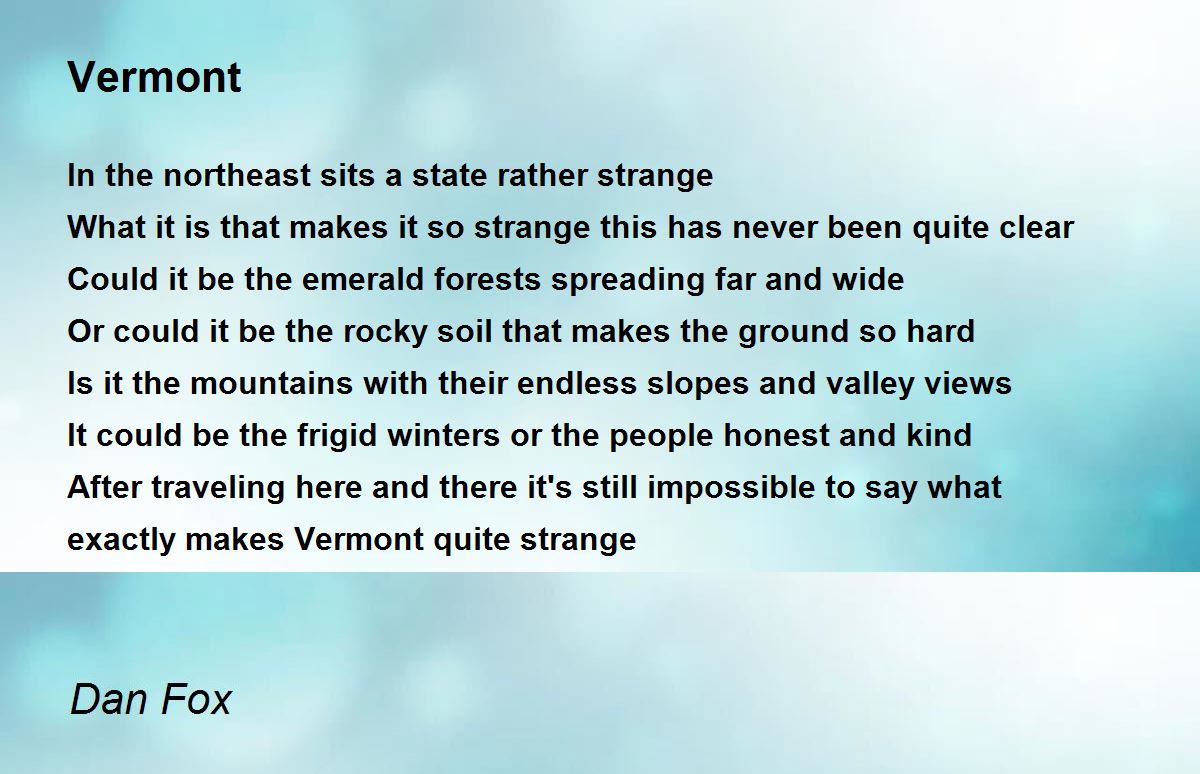 Vermont

In the northeast sits a state rather strange
What it is that makes it so strange this has never been quite clear
Could it be the emerald forests spreading far and wide
Or could it be the rocky soil that makes the ground so hard
Is it the mountains with their endless slopes and valley views
It could be the frigid winters or the people honest and kind
After traveling here and there it's still impossible to say what
exactly makes Vermont quite strange

Dan Fox